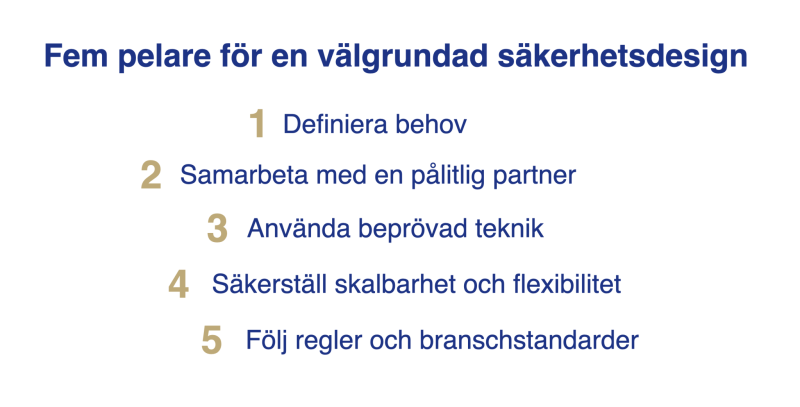 Fem pelare för en välgrundad säkerhetsdesign

1 Definiera behov

2 Samarbeta med en pålitlig partner

3 Använda beprövad teknik

4 Säkerställ skalbarhet och flexibilitet

5 Följ regler och branschstandarder